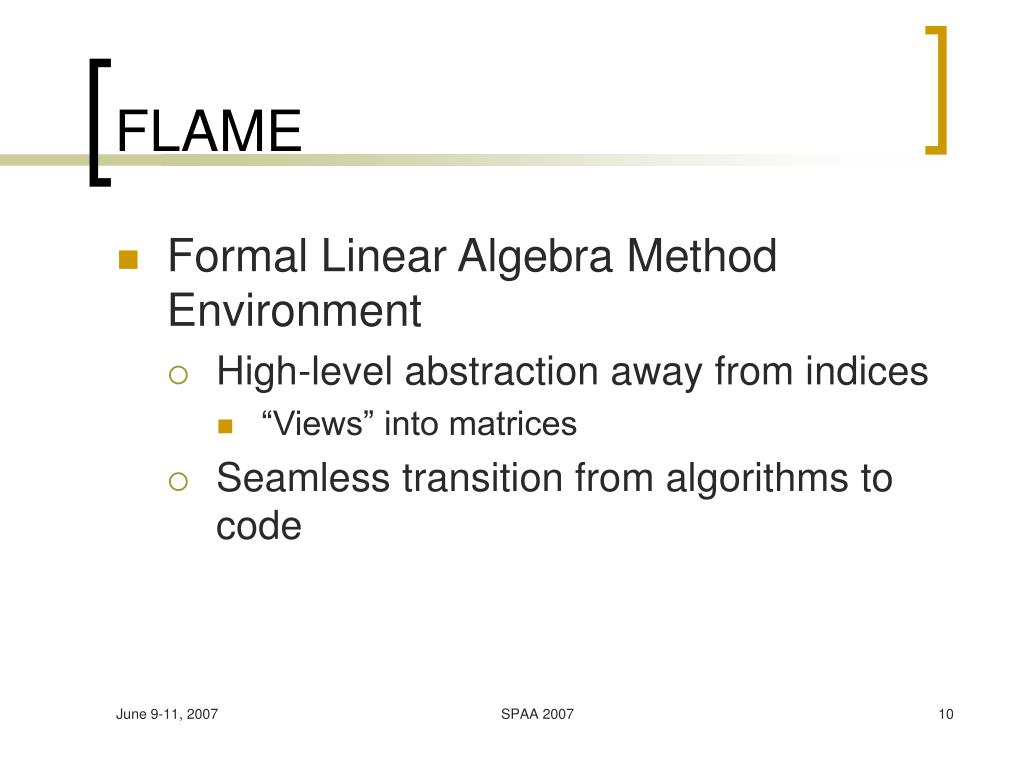 FLAME

Formal Linear Algebra Method Environment

High-level abstraction away from indices

“Views” into matrices

Seamless transition from algorithms to code

June 9-11, 2007

SPAA 2007

10